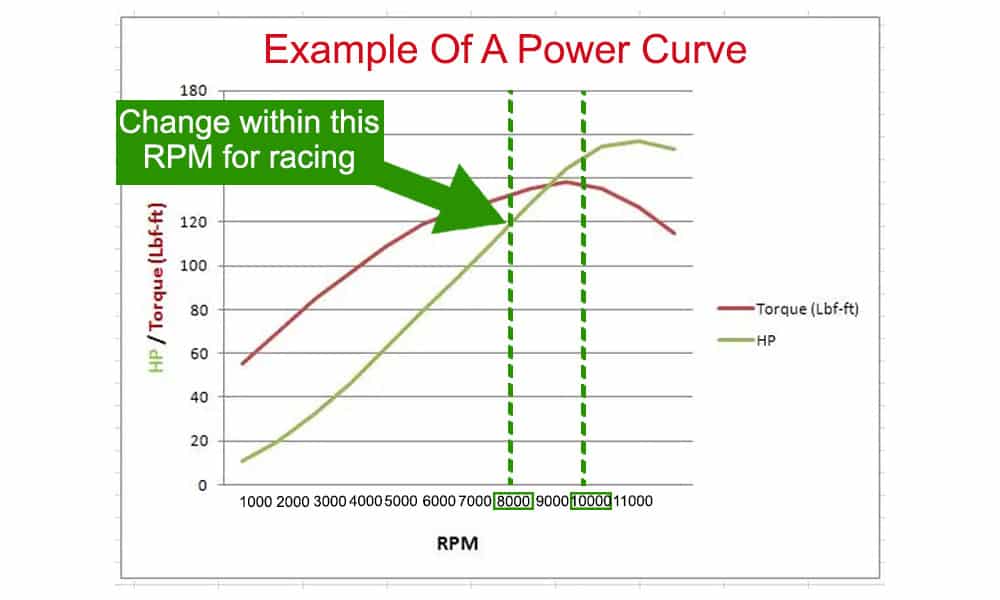 Example Of A Power Curve

Change within this RPM for racing

180
120
100
80
60
40
20
0

HP / Torque (Lbf-ft)

1000 2000 3000 4000 5000 6000 7000 8000 9000 10000 11000

RPM

Torque (Lbf-ft)
HP